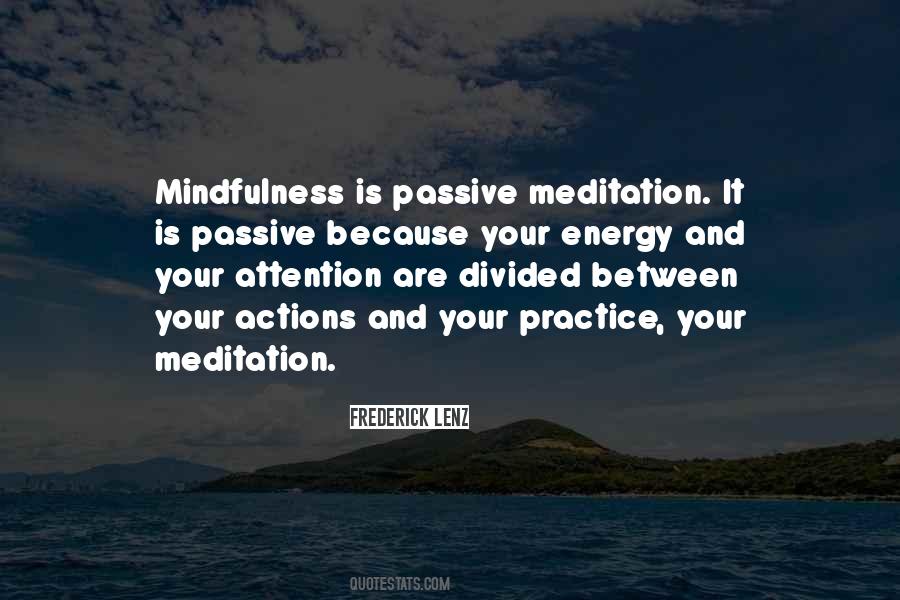 Mindfulness is passive meditation. It is passive because your energy and your attention are divided between your actions and your practice, your meditation.

FREDERICK LENZ

QUOTESTATS.COM